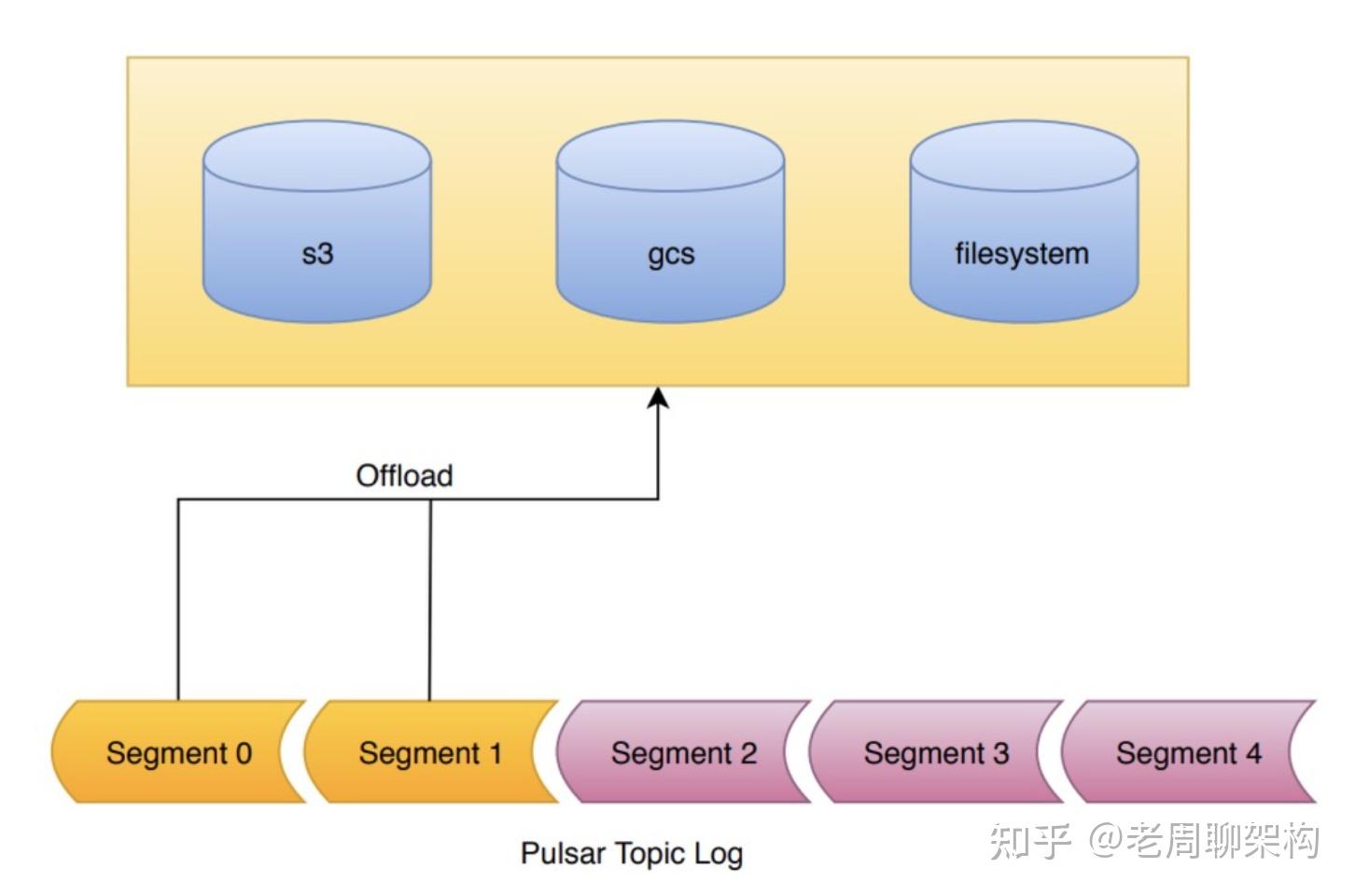 s3
gcs
filesystem

Offload

Segment 0
Segment 1
Segment 2
Segment 3
Segment 4

Pulsar Topic Log

知乎 @老周聊架构